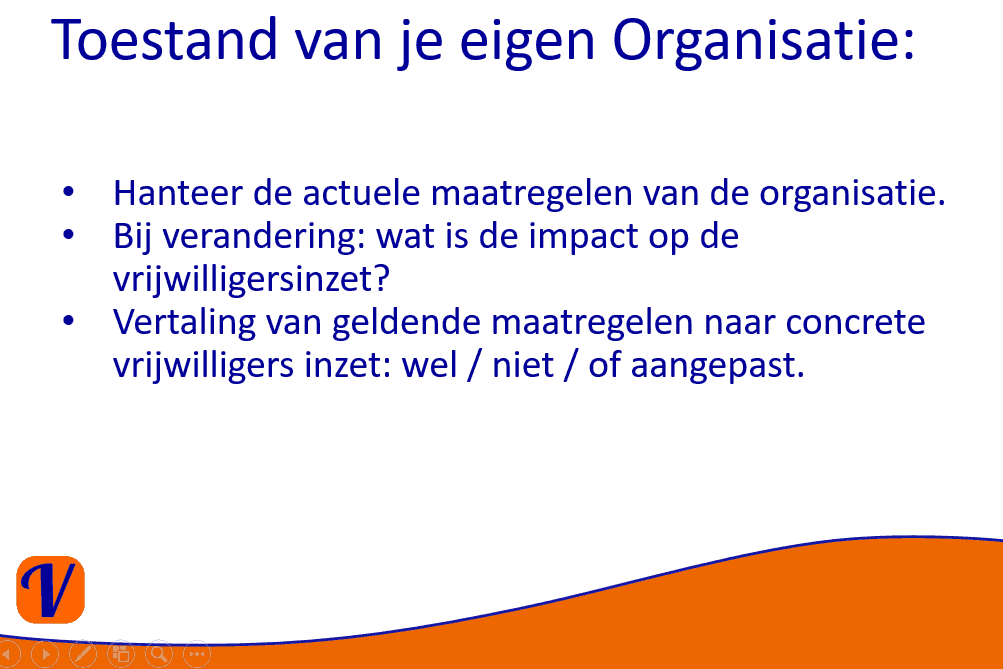 Toestand van je eigen Organisatie:

• Hanteer de actuele maatregelen van de organisatie.
• Bij verandering: wat is de impact op de vrijwilligersinzet?
• Vertaling van geldende maatregelen naar concrete vrijwilligers inzet: wel / niet / of aangepast.

V